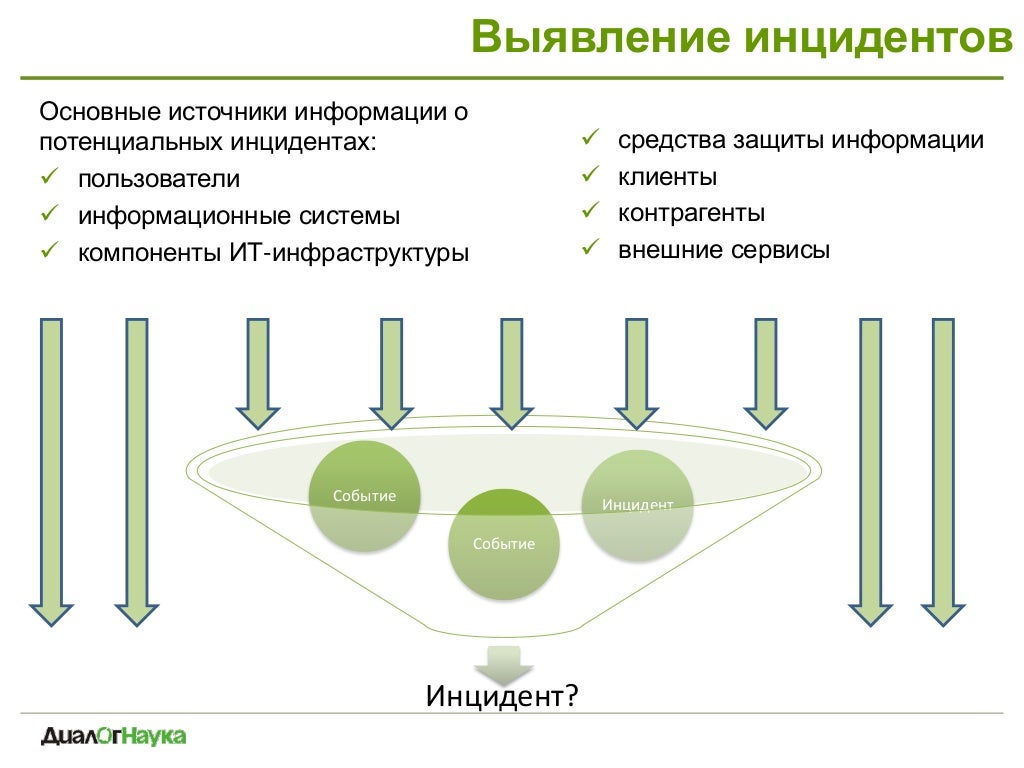 Выявление инцидентов

Основные источники информации о потенциальных инцидентах:
✓ пользователи
✓ информационные системы
✓ компоненты ИТ-инфраструктуры

✓ средства защиты информации
✓ клиенты
✓ контрагенты
✓ внешние сервисы

Событие

Событие

Инцидент

Инцидент?

ДиалОгНаука